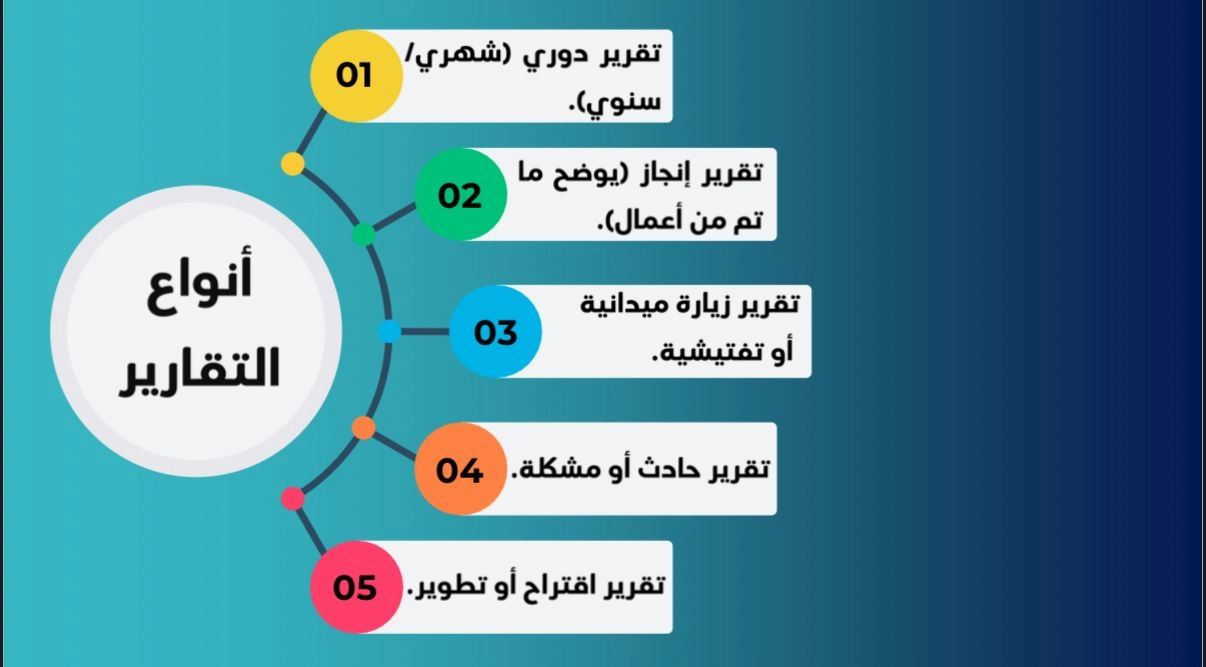 أنواع التقارير

01
تقرير دوري (شهري/ سنوي).

02
تقرير إنجاز (يوضح ما تم من أعمال).

03
تقرير زيارة ميدانية أو تفتيشية.

04
تقرير حادث أو مشكلة.

05
تقرير اقتراح أو تطوير.